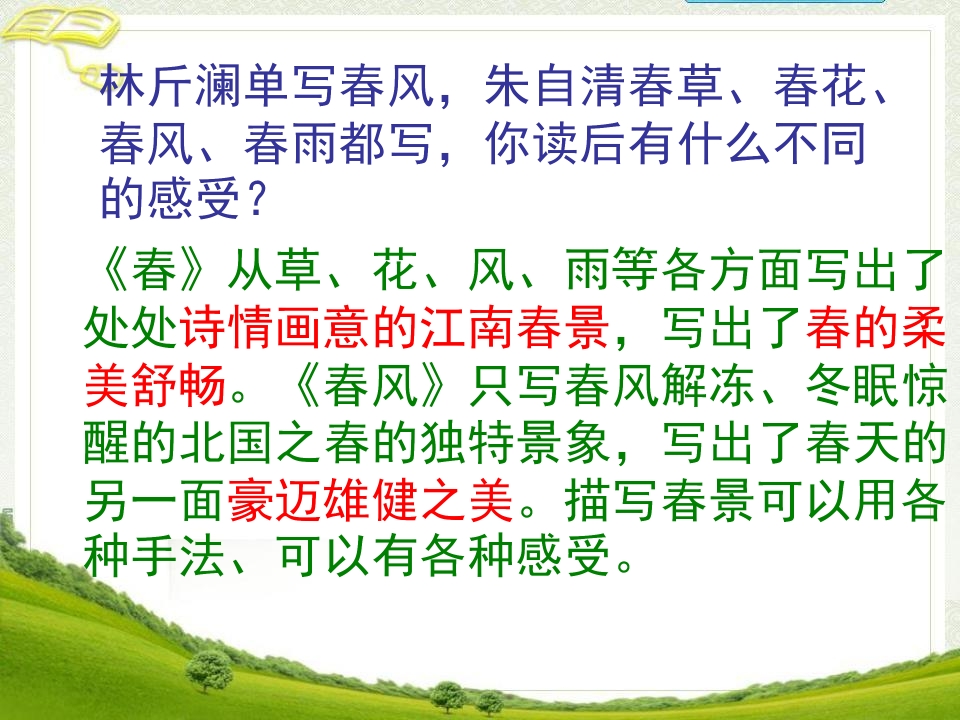 林斤澜单写春风，朱自清春草、春花、春风、春雨都写，你读后有什么不同的感受？

《春》从草、花、风、雨等各方面写出了处处诗情画意的江南春景，写出了春的柔美舒畅。《春风》只写春风解冻、冬眠惊醒的北国之春的独特景象，写出了春天的另一面豪迈雄健之美。描写春景可以用各种手法、可以有各种感受。